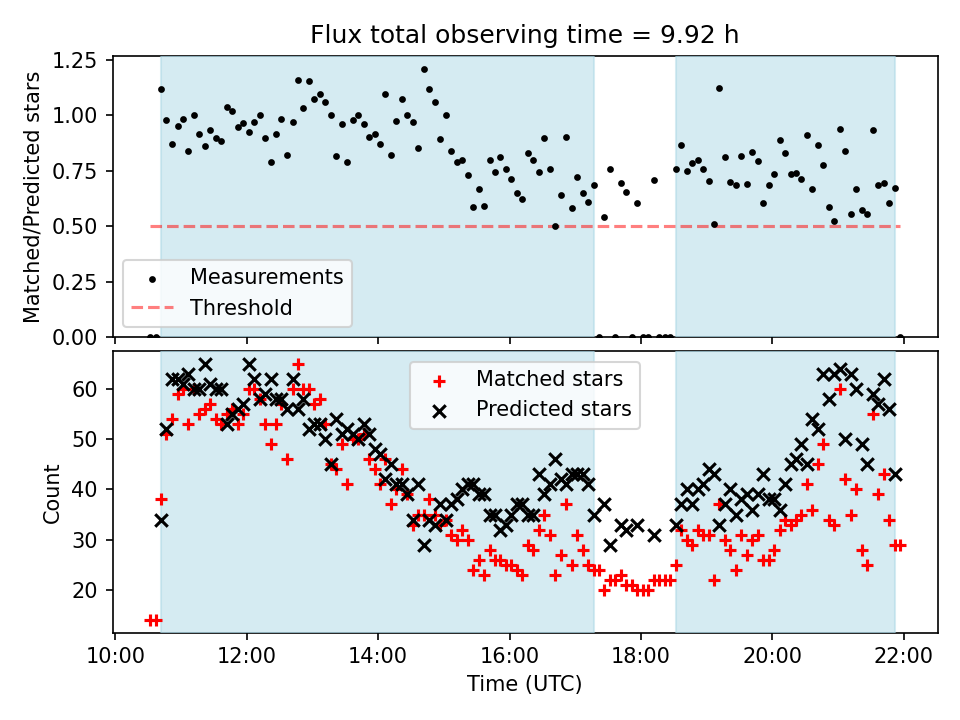 Flux total observing time = 9.92 h

Matched/Predicted stars

1.25
1.00
0.75
0.50
0.25
0.00

Measurements
Threshold

Count

60
50
40
30
20

Matched stars
Predicted stars

10:00 12:00 14:00 16:00 18:00 20:00 22:00

Time (UTC)